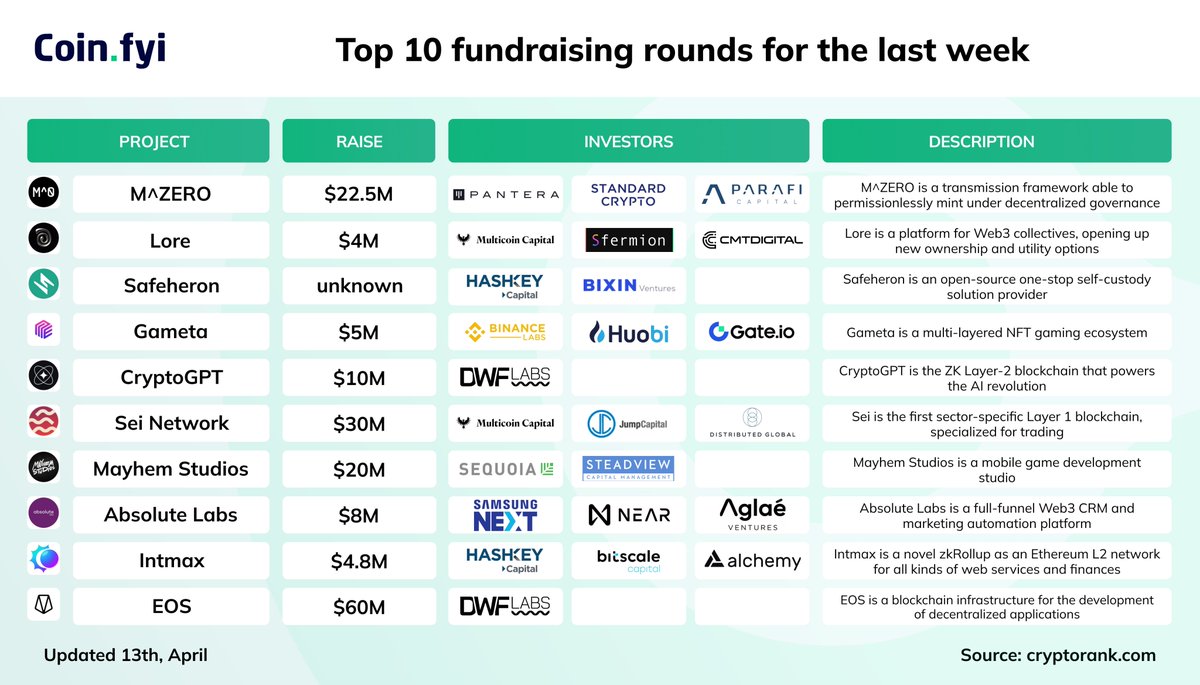 Coin.fyi

Top 10 fundraising rounds for the last week

| PROJECT | RAISE | INVESTORS | | | DESCRIPTION |
|---|---|---|---|---|---|
| M^ZERO | $22.5M | PANTERA | STANDARD CRYPTO | PARAFI CAPITAL | M^ZERO is a transmission framework able to permissionlessly mint under decentralized governance |
| Lore | $4M | Multicoin Capital | Sfermion | CMTDIGITAL | Lore is a platform for Web3 collectives, opening up new ownership and utility options |
| Safeheron | unknown | HASHKEY Capital | BIXIN Ventures | | Safeheron is an open-source one-stop self-custody solution provider |
| Gameta | $5M | BINANCE LABS | Huobi | Gate.io | Gameta is a multi-layered NFT gaming ecosystem |
| CryptoGPT | $10M | DWF LABS | | | CryptoGPT is the ZK Layer-2 blockchain that powers the AI revolution |
| Sei Network | $30M | Multicoin Capital | JumpCapital | DISTRIBUTED GLOBAL | Sei is the first sector-specific Layer 1 blockchain, specialized for trading |
| Mayhem Studios | $20M | SEQUOIA | STEADVIEW CAPITAL MANAGEMENT | | Mayhem Studios is a mobile game development studio |
| Absolute Labs | $8M | SAMSUNG NEXT | NEAR | Aglaé VENTURES | Absolute Labs is a full-funnel Web3 CRM and marketing automation platform |
| Intmax | $4.8M | HASHKEY Capital | bitscale capital | alchemy | Intmax is a novel zkRollup as an Ethereum L2 network for all kinds of web services and finances |
| EOS | $60M | DWF LABS | | | EOS is a blockchain infrastructure for the development of decentralized applications |

Updated 13th, April

Source: cryptorank.com